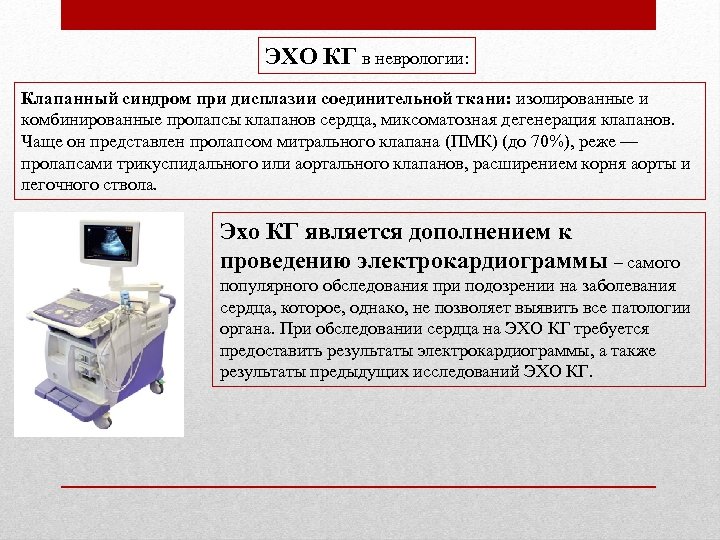 ЭХО КГ в неврологии:

Клапанный синдром при дисплазии соединительной ткани: изолированные и комбинированные пролапсы клапанов сердца, миксоматозная дегенерация клапанов. Чаще он представлен пролапсом митрального клапана (ПМК) (до 70%), реже — пролапсами трикуспидального или аортального клапанов, расширением корня аорты и легочного ствола.

Эхо КГ является дополнением к проведению электрокардиограммы – самого популярного обследования при подозрении на заболевания сердца, которое, однако, не позволяет выявить все патологии органа. При обследовании сердца на ЭХО КГ требуется предоставить результаты электрокардиограммы, а также результаты предыдущих исследований ЭХО КГ.